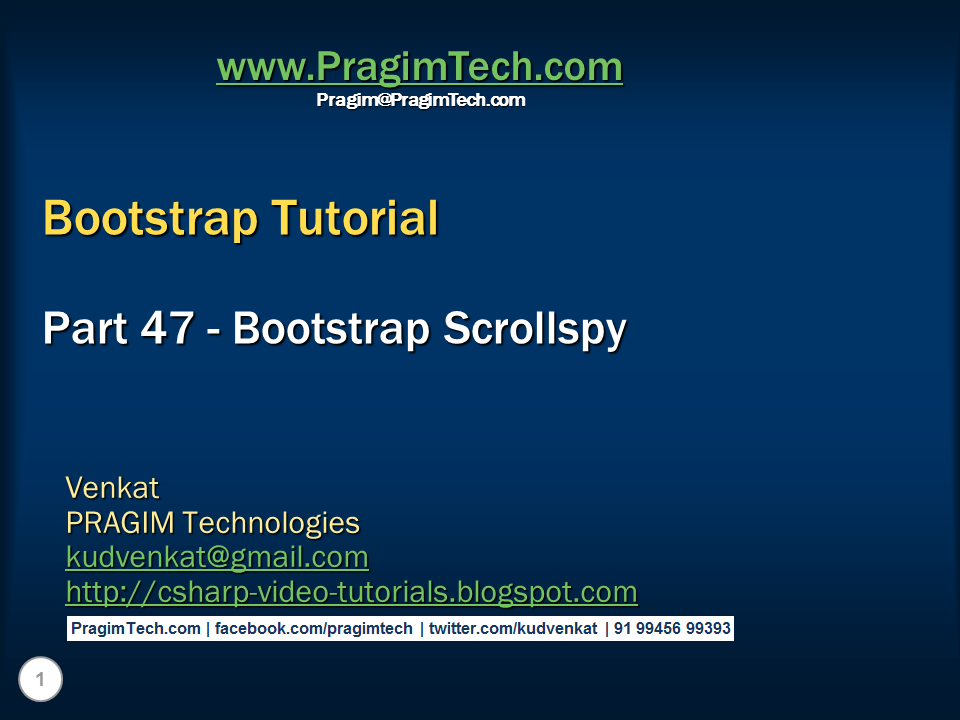 www.PragimTech.com
Pragim@PragimTech.com

Bootstrap Tutorial

Part 47 - Bootstrap Scrollspy

Venkat
PRAGIM Technologies
kudvenkat@gmail.com
http://csharp-video-tutorials.blogspot.com

PragimTech.com | facebook.com/pragimtech | twitter.com/kudvenkat | 91 99456 99393

1